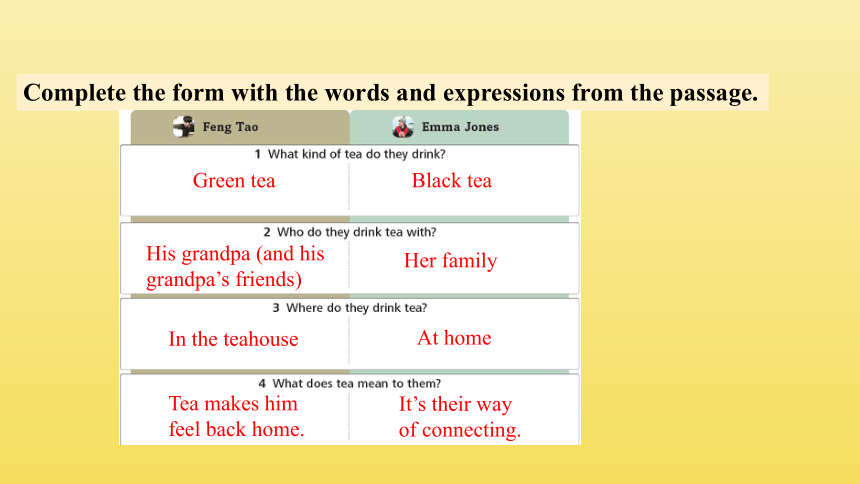 Complete the form with the words and expressions from the passage.

| Feng Tao | Emma Jones |
|---|---|
| 1 What kind of tea do they drink? | |
| Green tea | Black tea |
| 2 Who do they drink tea with? | |
| His grandpa (and his grandpa's friends) | Her family |
| 3 Where do they drink tea? | |
| In the teahouse | At home |
| 4 What does tea mean to them? | |
| Tea makes him feel back home. | It's their way of connecting. |